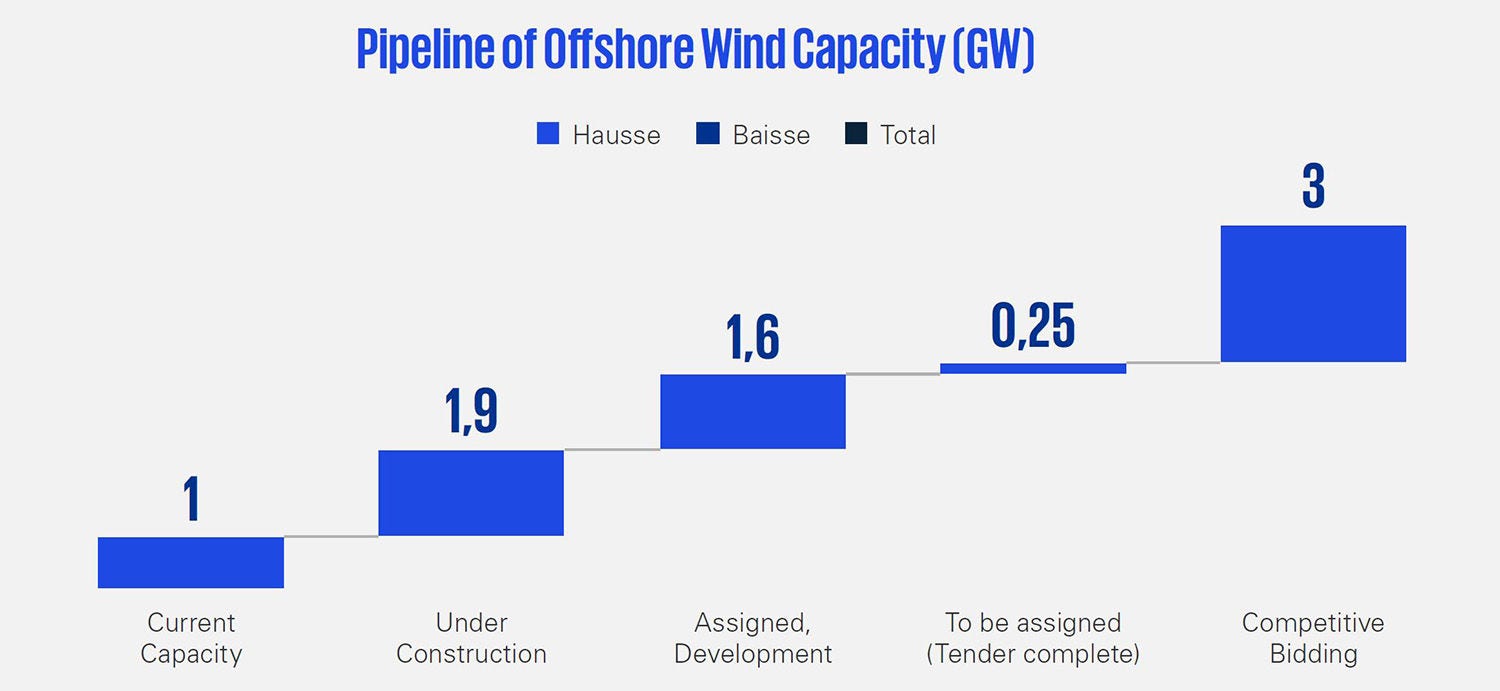 Pipeline of Offshore Wind Capacity (GW)

Hausse Baisse Total

1

1,9

1,6

0,25

3

Current Capacity

Under Construction

Assigned, Development

To be assigned (Tender complete)

Competitive Bidding